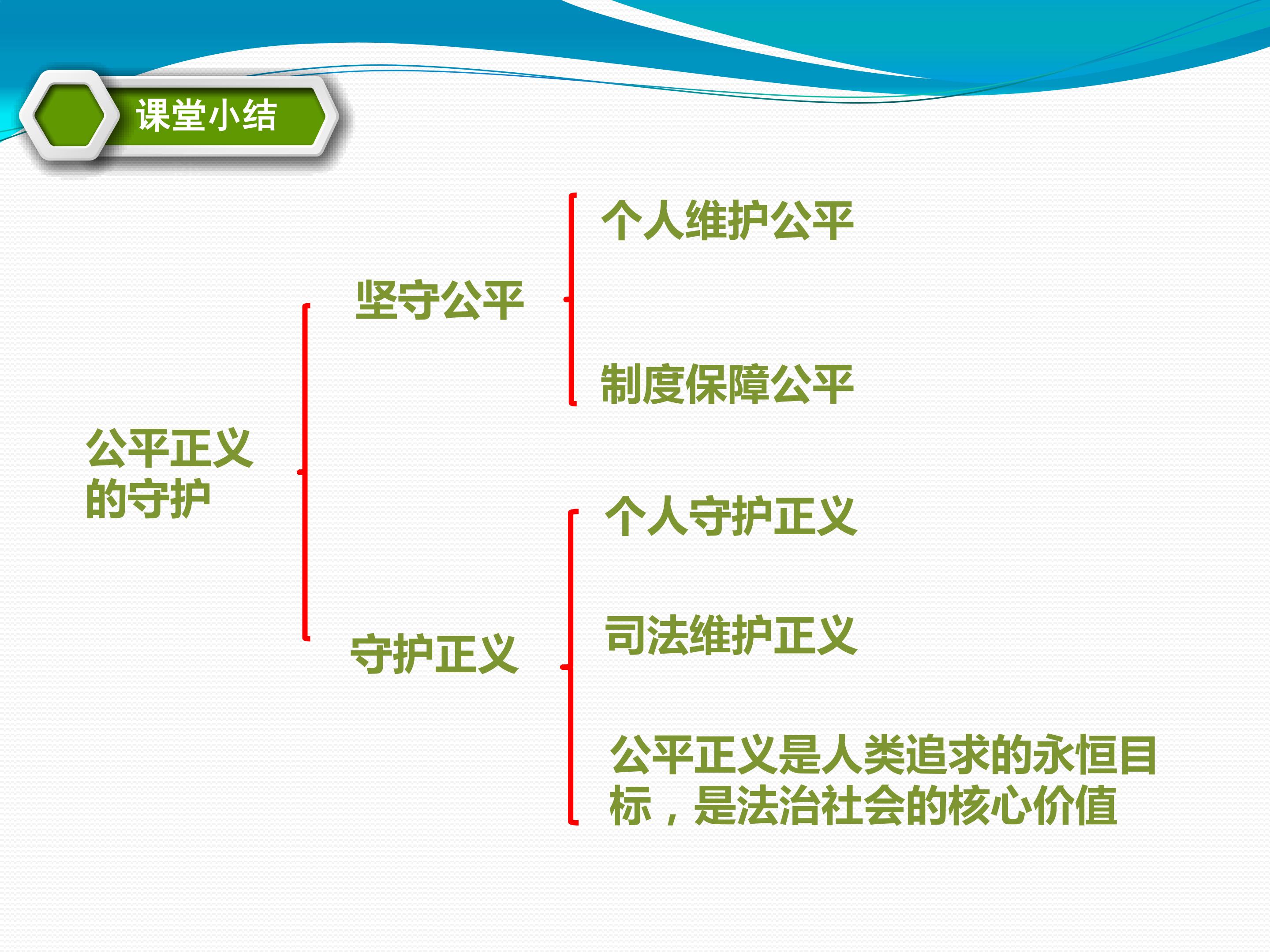 课堂小结

公平正义的守护

坚守公平

个人维护公平

制度保障公平

守护正义

个人守护正义

司法维护正义

公平正义是人类追求的永恒目标，是法治社会的核心价值